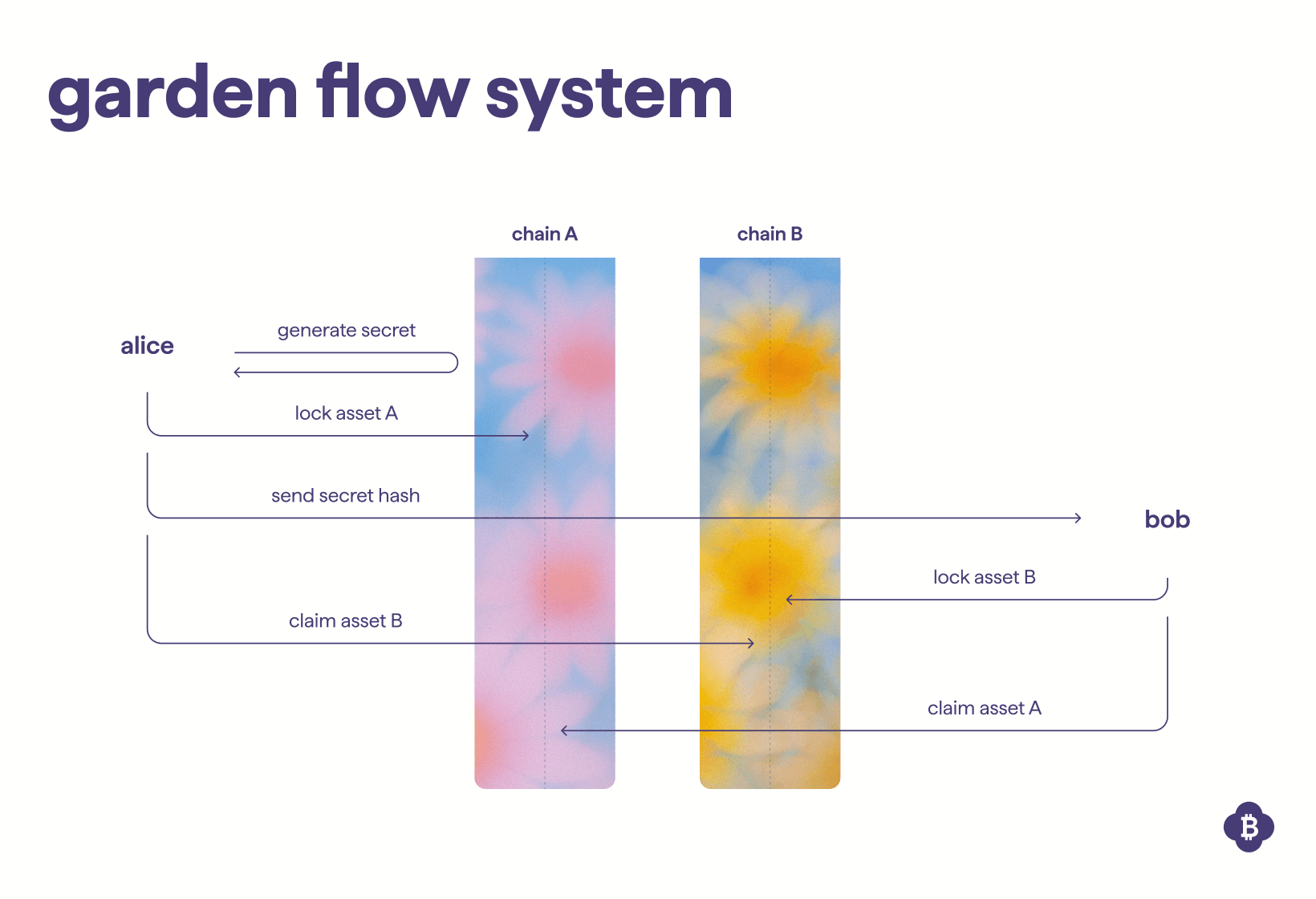 garden flow system

chain A

chain B

alice

generate secret

lock asset A

send secret hash

bob

lock asset B

claim asset B

claim asset A

₿